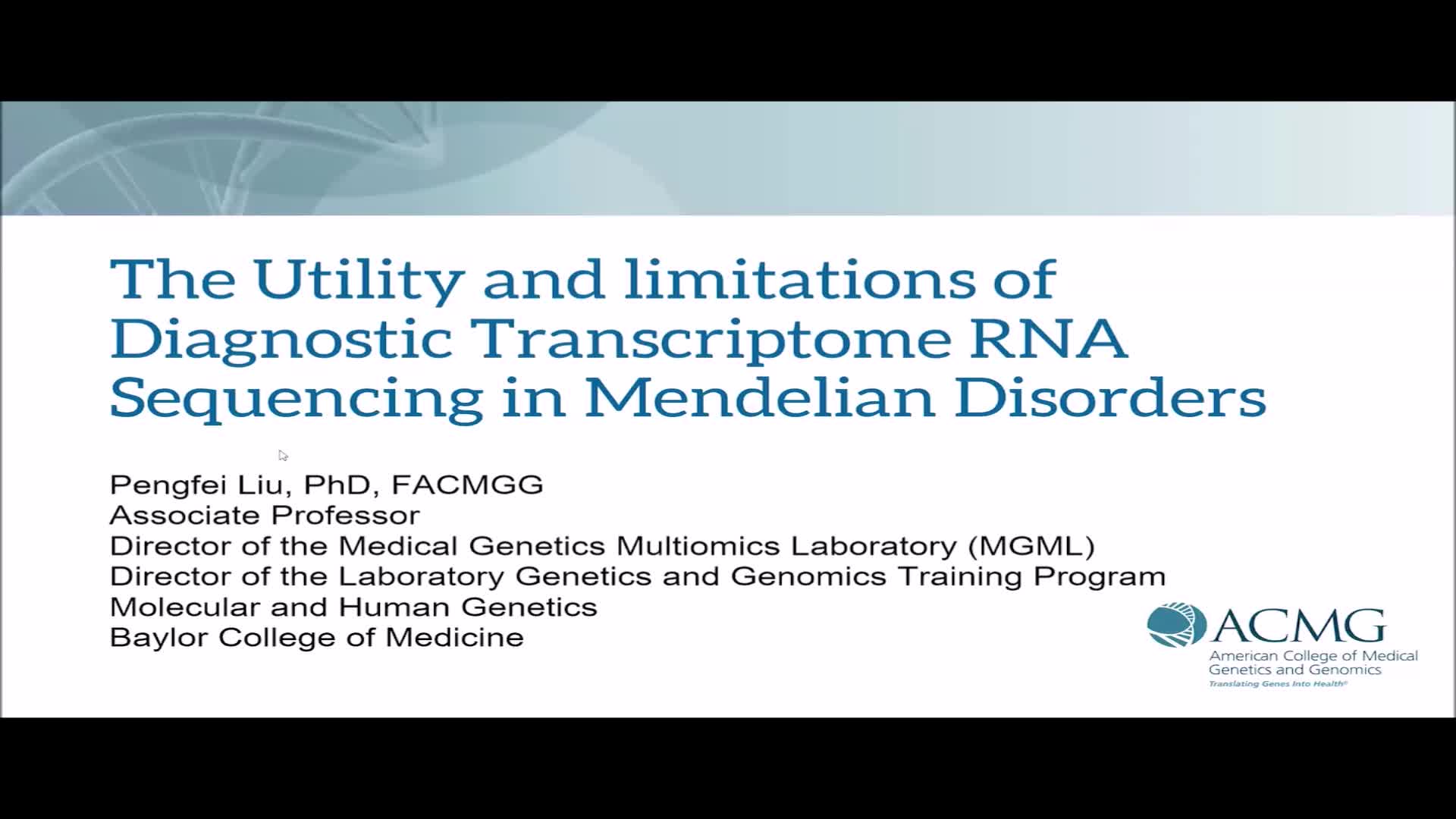 The Utility and limitations of Diagnostic Transcriptome RNA Sequencing in Mendelian Disorders

Pengfei Liu, PhD, FACMGG
Associate Professor
Director of the Medical Genetics Multiomics Laboratory (MGML)
Director of the Laboratory Genetics and Genomics Training Program
Molecular and Human Genetics
Baylor College of Medicine

ACMG
American College of Medical Genetics and Genomics
Translating Genes Into Health®